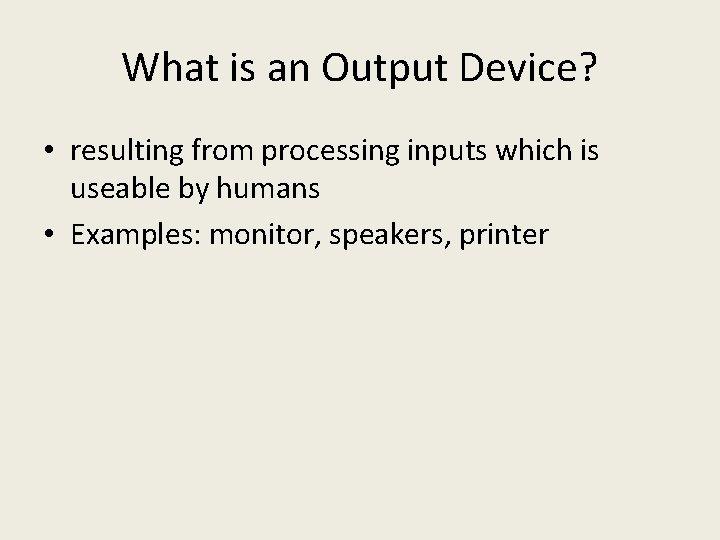 What is an Output Device?

• resulting from processing inputs which is useable by humans

• Examples: monitor, speakers, printer